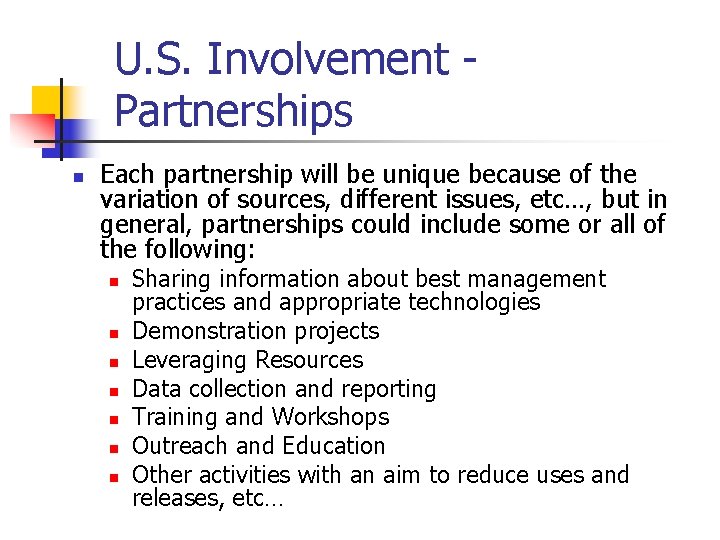 U.S. Involvement - Partnerships

- Each partnership will be unique because of the variation of sources, different issues, etc…, but in general, partnerships could include some or all of the following:
  - Sharing information about best management practices and appropriate technologies
  - Demonstration projects
  - Leveraging Resources
  - Data collection and reporting
  - Training and Workshops
  - Outreach and Education
  - Other activities with an aim to reduce uses and releases, etc…